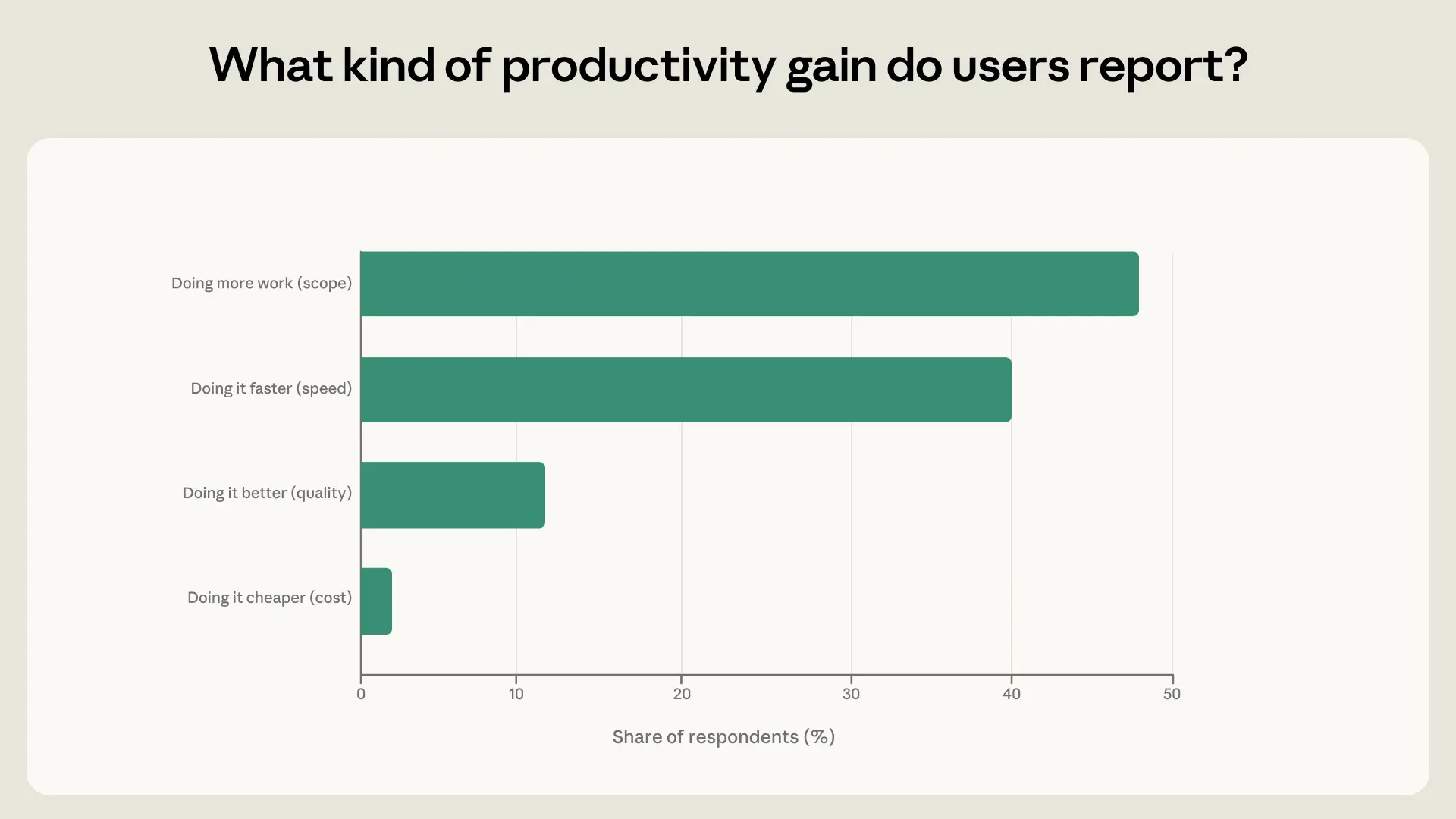 What kind of productivity gain do users report?

Doing more work (scope)

Doing it faster (speed)

Doing it better (quality)

Doing it cheaper (cost)

0
10
20
30
40
50

Share of respondents (%)